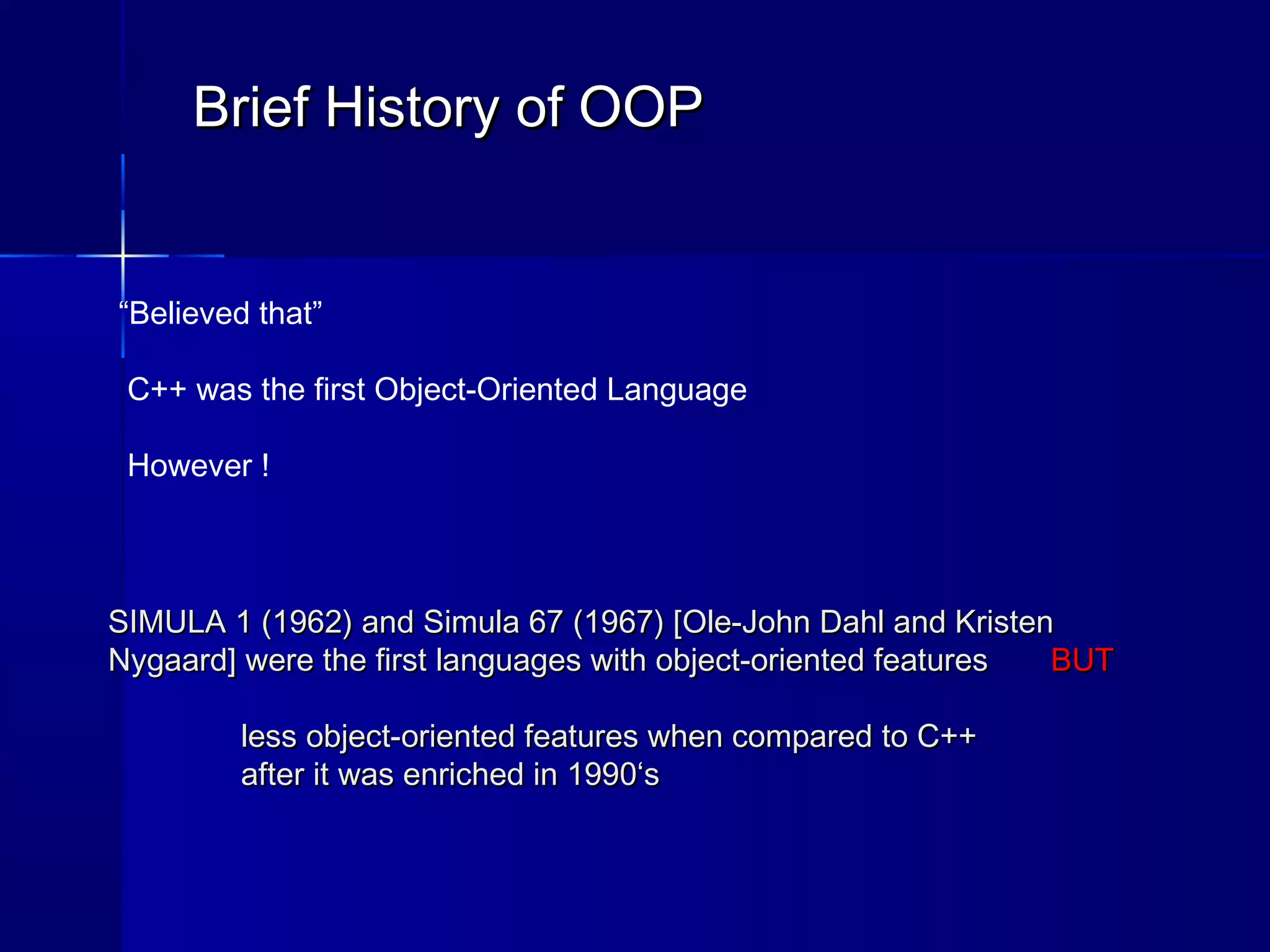 Brief History of OOP

“Believed that”

C++ was the first Object-Oriented Language

However !

SIMULA 1 (1962) and Simula 67 (1967) [Ole-John Dahl and Kristen Nygaard] were the first languages with object-oriented features BUT

less object-oriented features when compared to C++ after it was enriched in 1990‘s